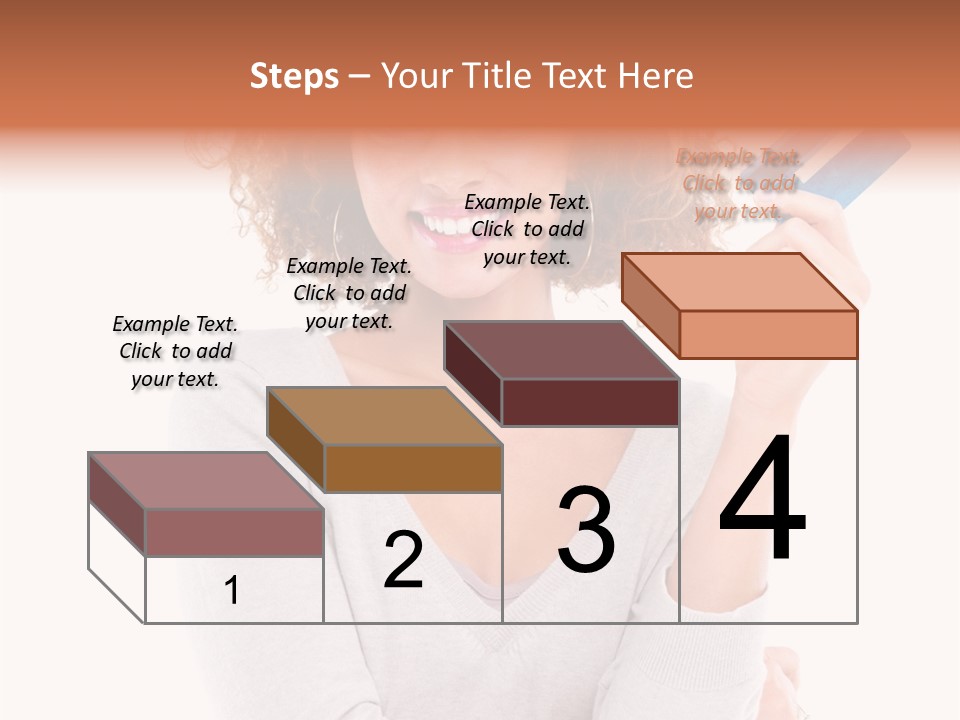 Steps – Your Title Text Here

Example Text. Click to add your text.

Example Text. Click to add your text.

Example Text. Click to add your text.

Example Text. Click to add your text.

1

2

3

4